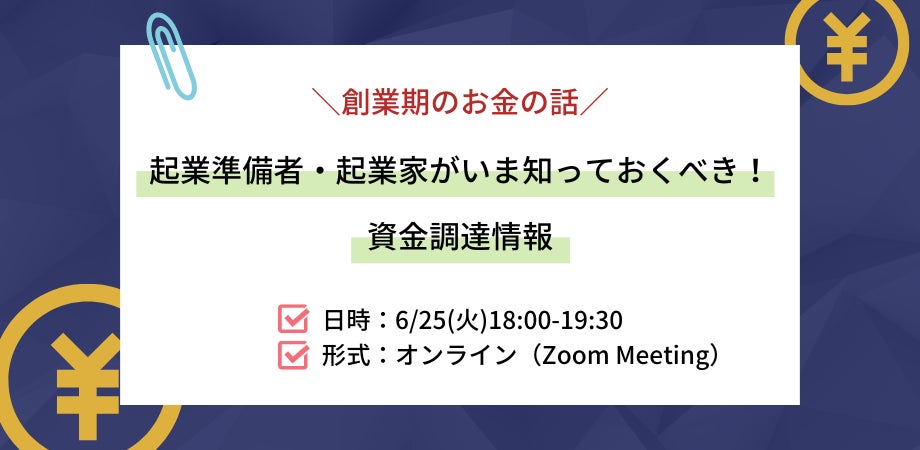 ¥

＼創業期のお金の話／

起業準備者・起業家がいま知っておくべき！

資金調達情報

日時：6/25(火)18:00-19:30
形式：オンライン（Zoom Meeting）

¥